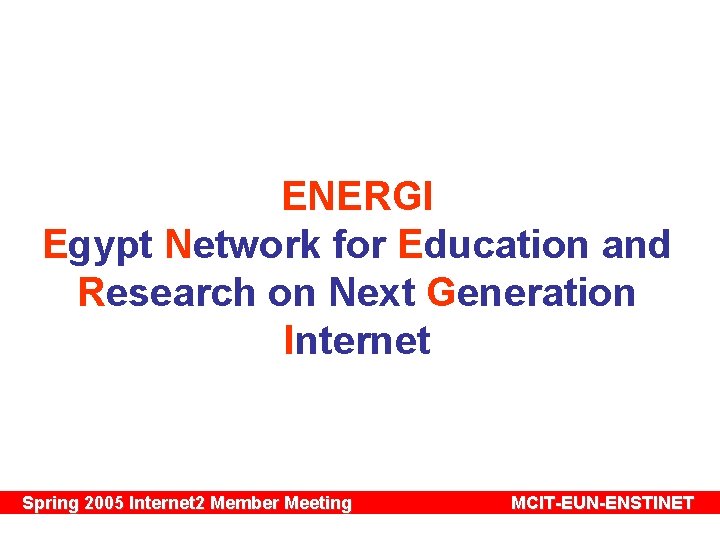 ENERGI
Egypt Network for Education and Research on Next Generation Internet

Spring 2005 Internet2 Member Meeting
MCIT-EUN-ENSTINET